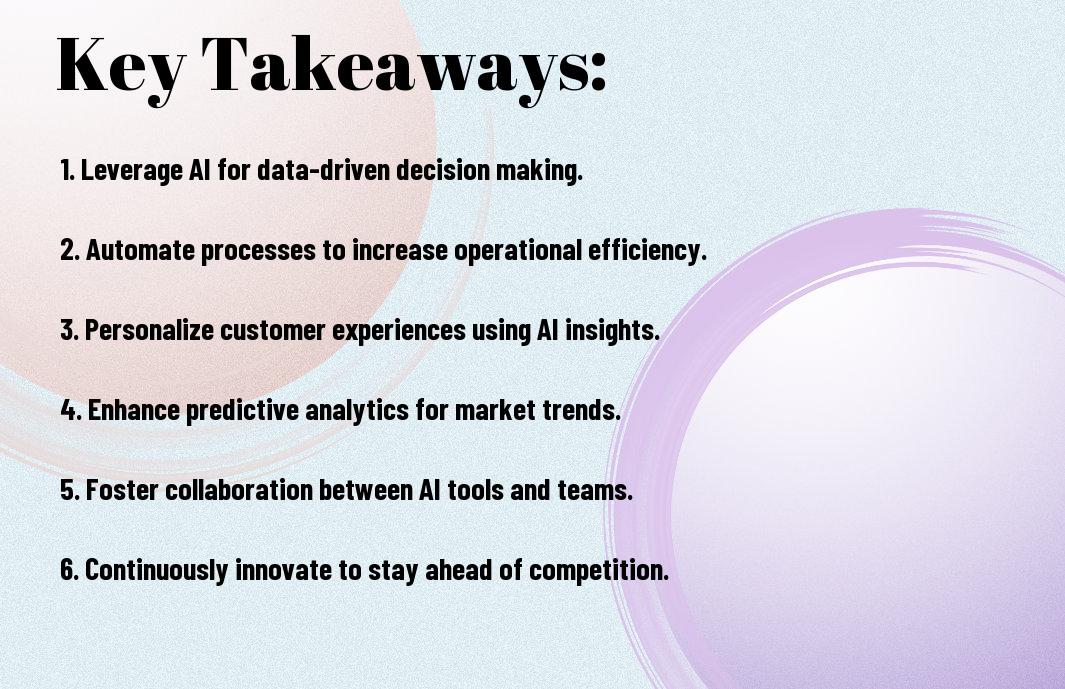 Key Takeaways:

1. Leverage AI for data-driven decision making.

2. Automate processes to increase operational efficiency.

3. Personalize customer experiences using AI insights.

4. Enhance predictive analytics for market trends.

5. Foster collaboration between AI tools and teams.

6. Continuously innovate to stay ahead of competition.